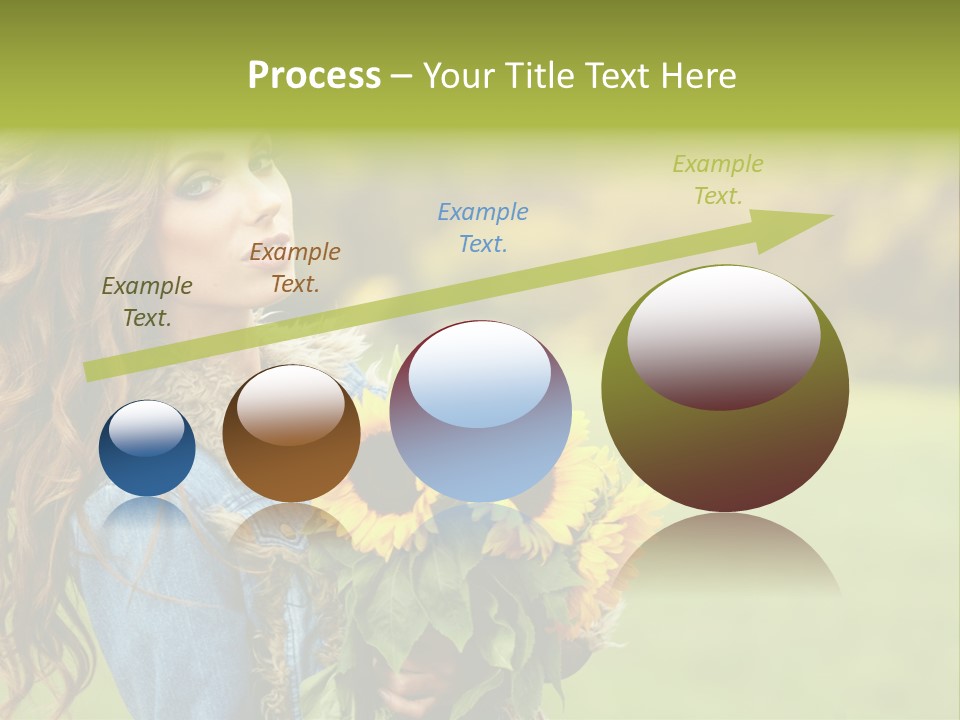 Process – Your Title Text Here

Example Text.

Example Text.

Example Text.

Example Text.